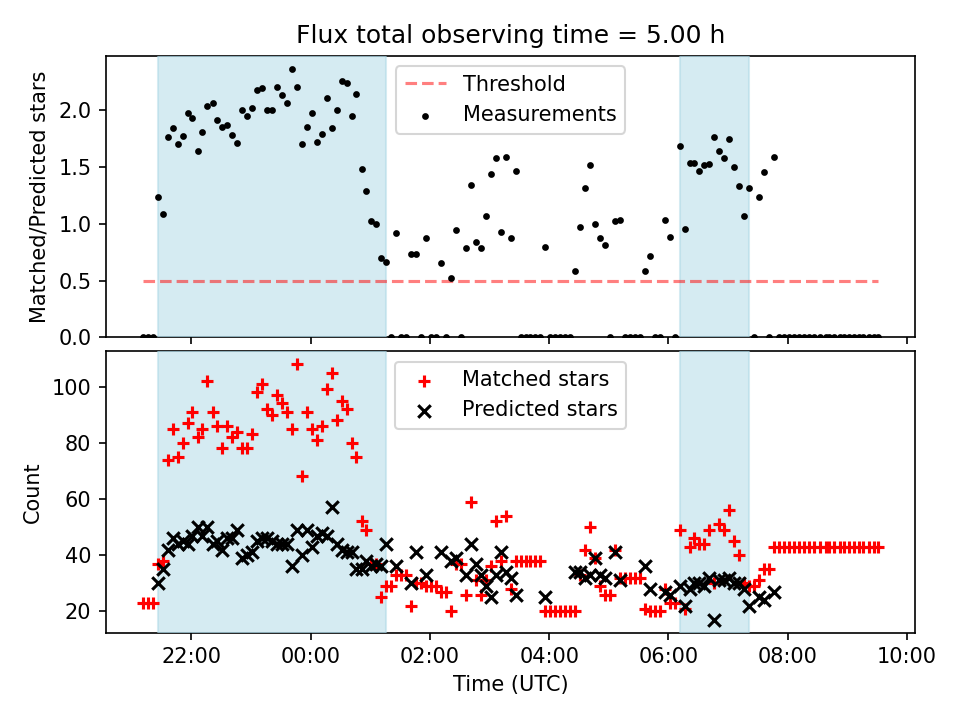 Flux total observing time = 5.00 h

Matched/Predicted stars

2.0
1.5
1.0
0.5
0.0

Threshold
Measurements

Count

100
80
60
40
20

Matched stars
Predicted stars

22:00
00:00
02:00
04:00
06:00
08:00
10:00

Time (UTC)